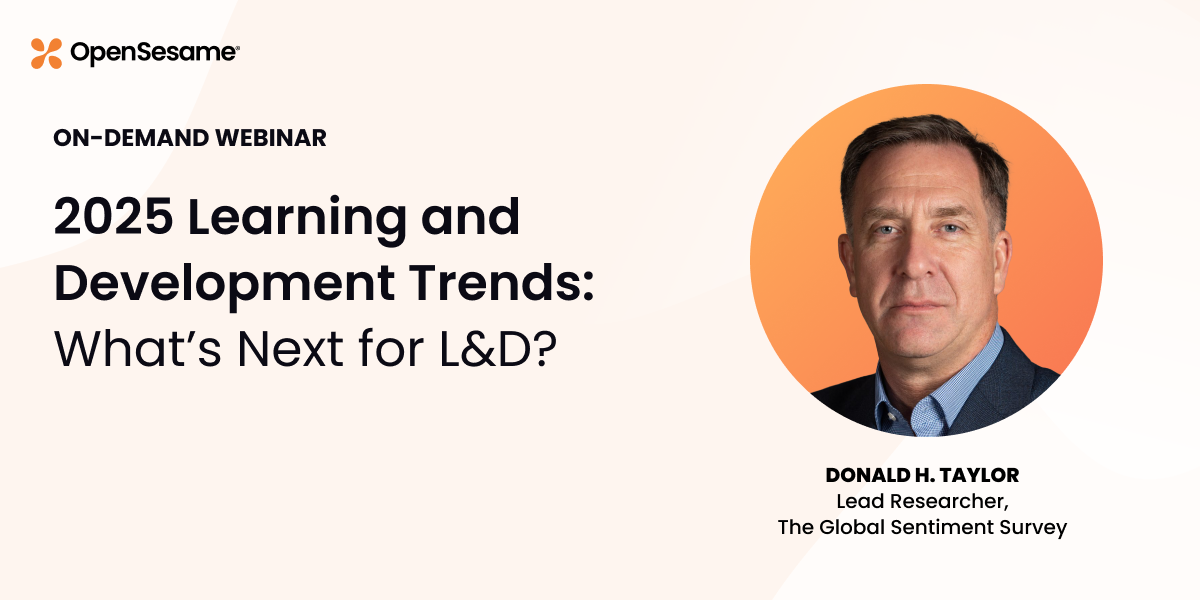 OpenSesame®

ON-DEMAND WEBINAR

2025 Learning and Development Trends: What's Next for L&D?

DONALD H. TAYLOR
Lead Researcher,
The Global Sentiment Survey